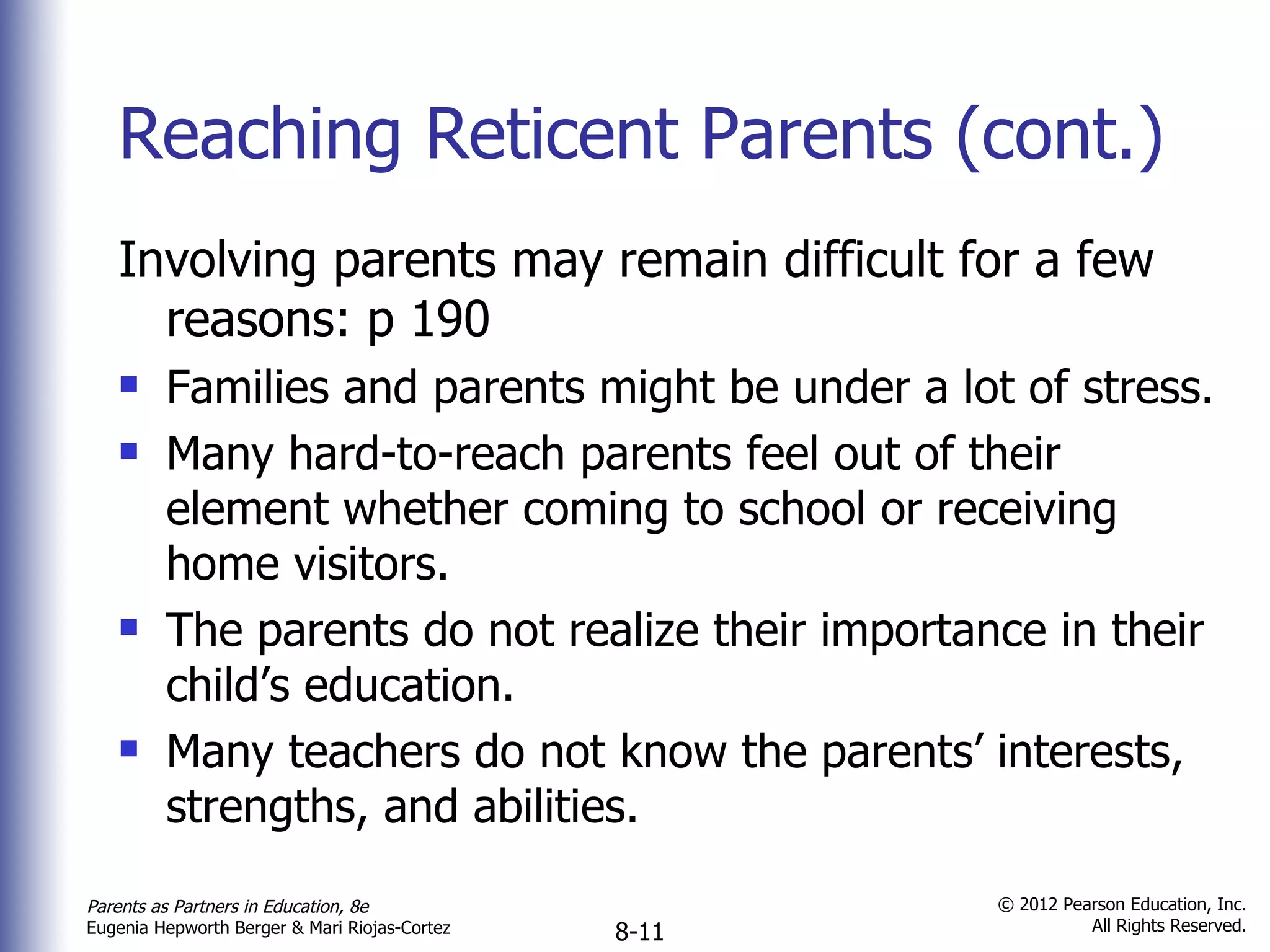 Reaching Reticent Parents (cont.)

Involving parents may remain difficult for a few reasons: p 190

- Families and parents might be under a lot of stress.
- Many hard-to-reach parents feel out of their element whether coming to school or receiving home visitors.
- The parents do not realize their importance in their child's education.
- Many teachers do not know the parents' interests, strengths, and abilities.

Parents as Partners in Education, 8e
Eugenia Hepworth Berger & Mari Riojas-Cortez

8-11

© 2012 Pearson Education, Inc.
All Rights Reserved.